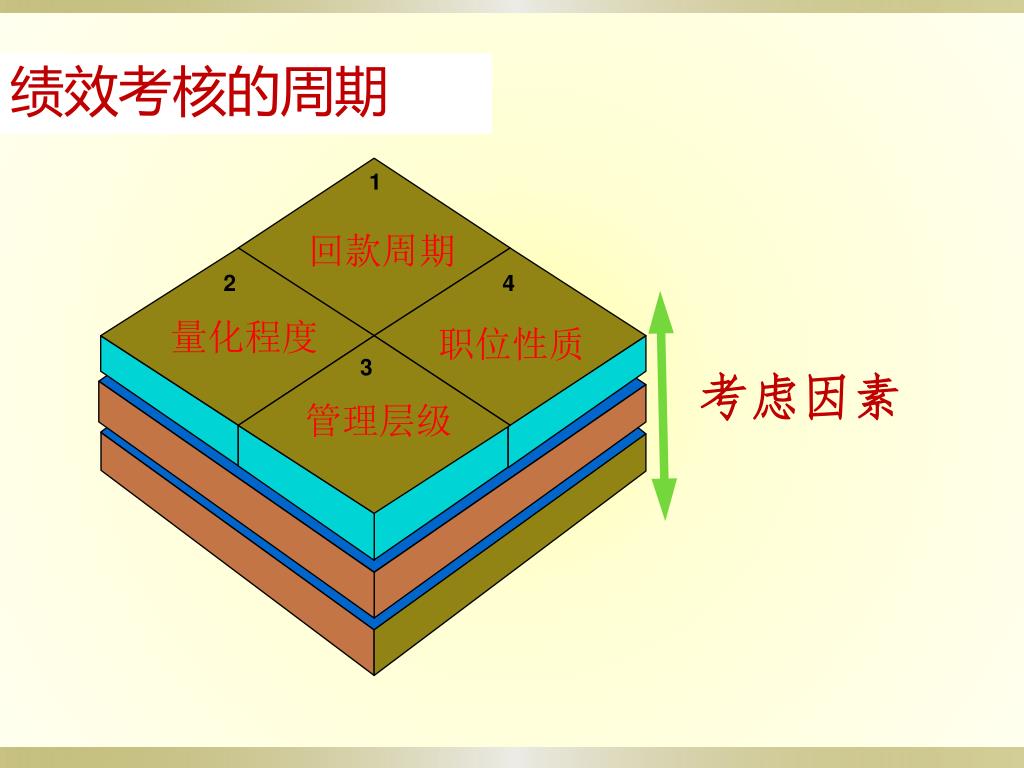 绩效考核的周期

1
回款周期

2
量化程度

4
职位性质

3
管理层级

考虑因素